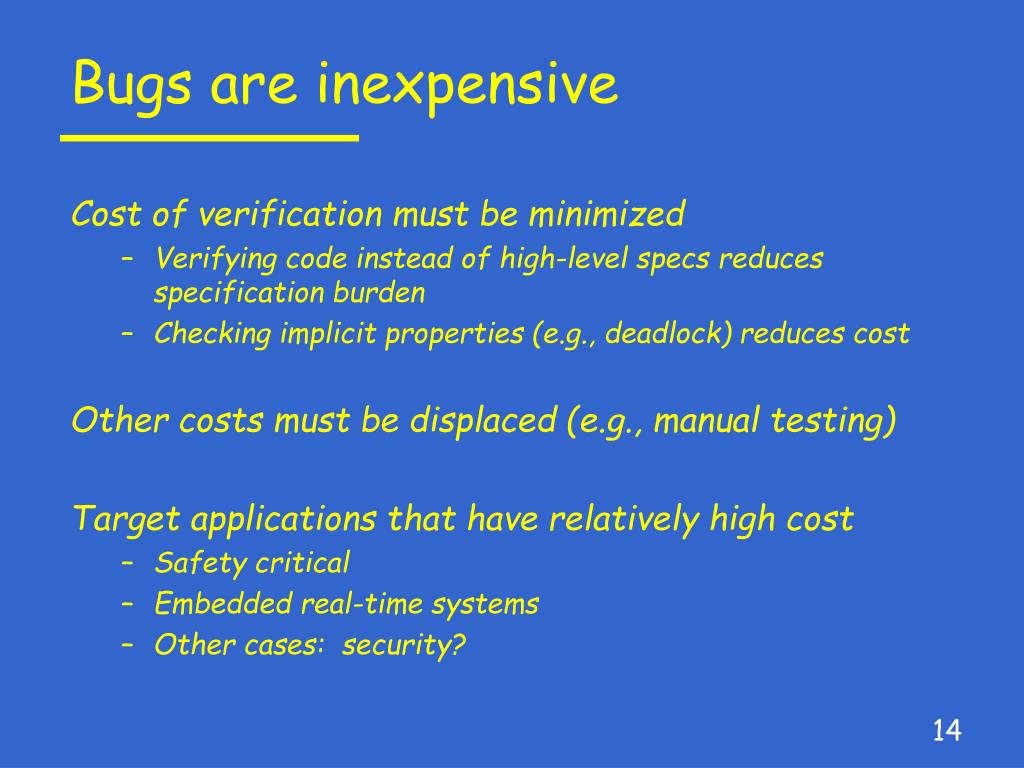 Bugs are inexpensive

Cost of verification must be minimized
– Verifying code instead of high-level specs reduces specification burden
– Checking implicit properties (e.g., deadlock) reduces cost

Other costs must be displaced (e.g., manual testing)

Target applications that have relatively high cost
– Safety critical
– Embedded real-time systems
– Other cases: security?

14